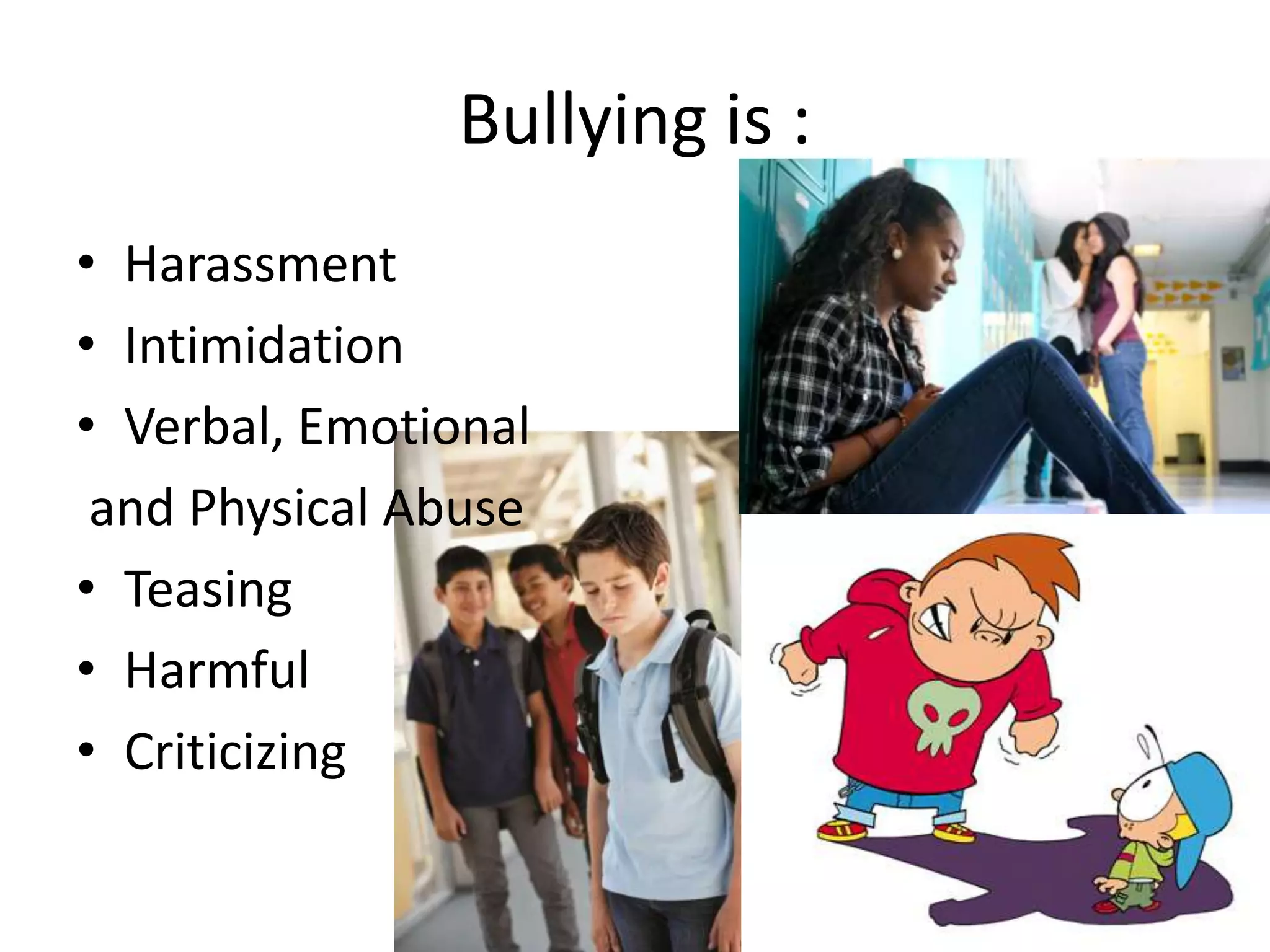 Bullying is :

• Harassment
• Intimidation
• Verbal, Emotional and Physical Abuse
• Teasing
• Harmful
• Criticizing